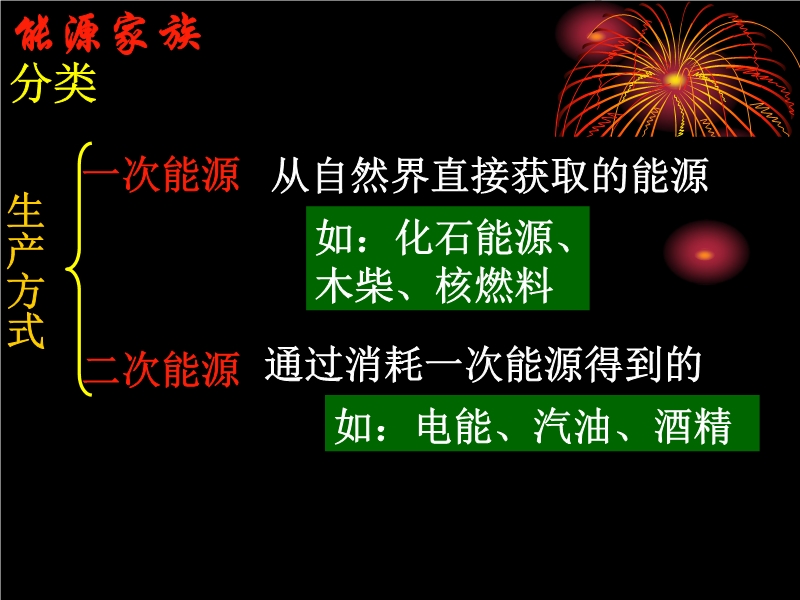 能源家族
分类

生产方式

一次能源 从自然界直接获取的能源

如：化石能源、木柴、核燃料

二次能源 通过消耗一次能源得到的

如：电能、汽油、酒精